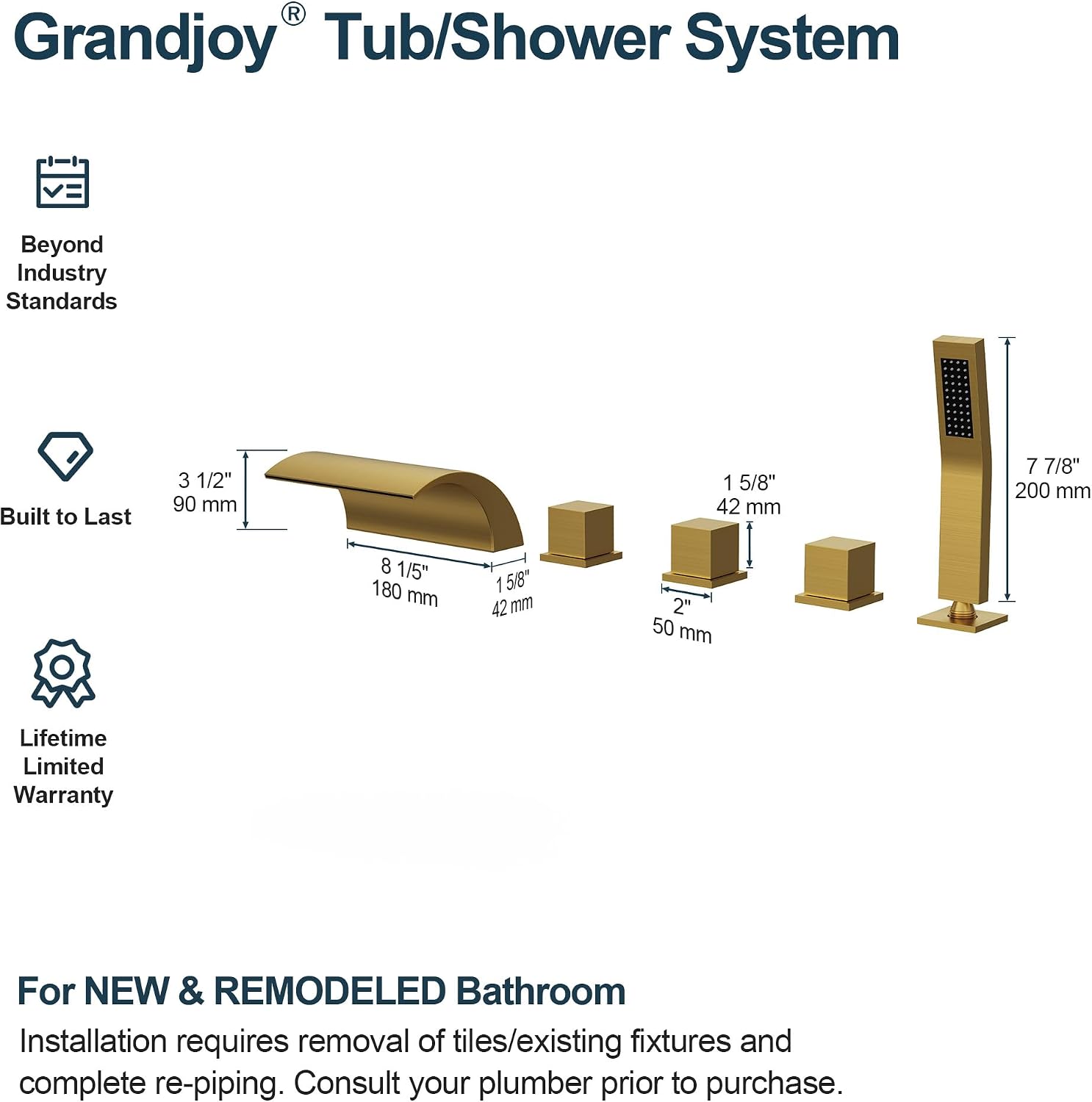 Grandjoy® Tub/Shower System

Beyond Industry Standards

Built to Last

Lifetime Limited Warranty

3 1/2"
90 mm

8 1/5"
180 mm

1 5/8"
42 mm

1 5/8"
42 mm

2"
50 mm

7 7/8"
200 mm

For NEW & REMODELED Bathroom

Installation requires removal of tiles/existing fixtures and complete re-piping. Consult your plumber prior to purchase.